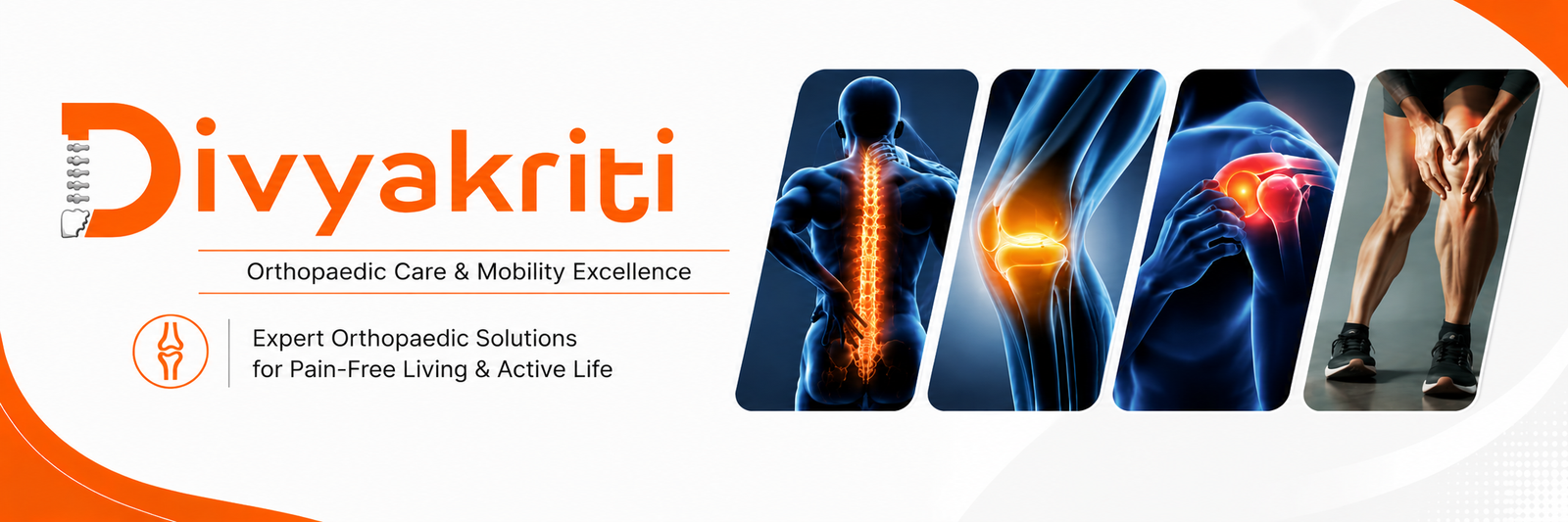 Divyakriti

Orthopaedic Care & Mobility Excellence

Expert Orthopaedic Solutions for Pain-Free Living & Active Life